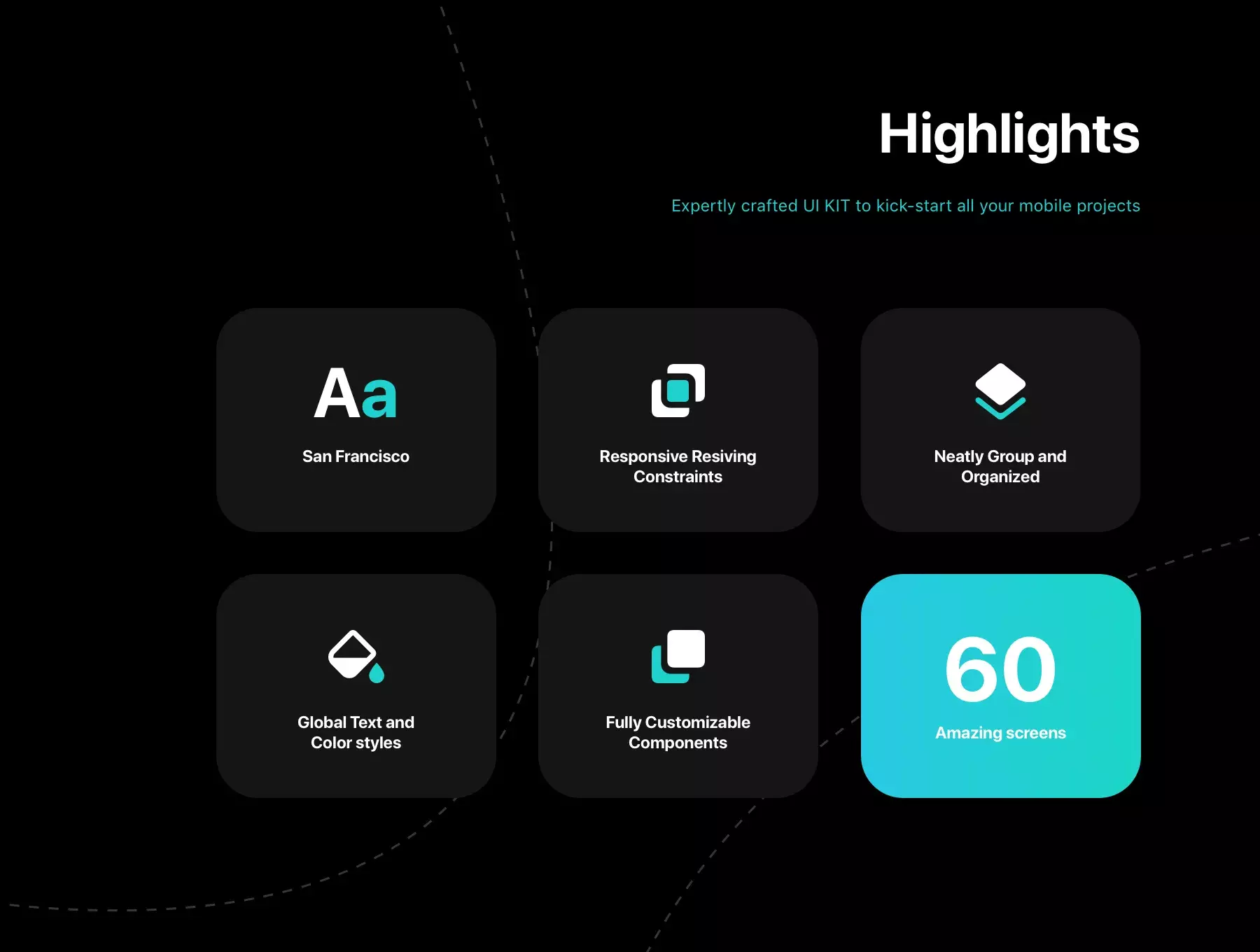 Highlights

Expertly crafted UI KIT to kick-start all your mobile projects

Aa

San Francisco

Responsive Resiving Constraints

Neatly Group and Organized

Global Text and Color styles

Fully Customizable Components

60

Amazing screens